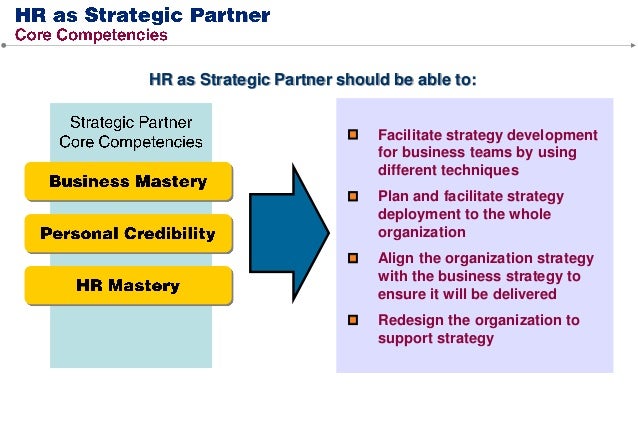 HR as Strategic Partner
Core Competencies

HR as Strategic Partner should be able to:

Strategic Partner Core Competencies

Business Mastery

Personal Credibility

HR Mastery

Facilitate strategy development for business teams by using different techniques

Plan and facilitate strategy deployment to the whole organization

Align the organization strategy with the business strategy to ensure it will be delivered

Redesign the organization to support strategy